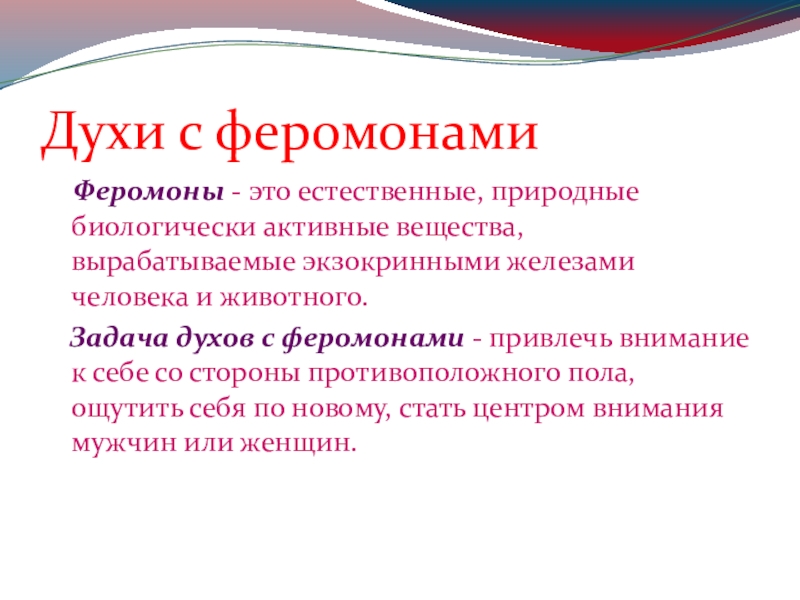 Духи с феромонами

Феромоны - это естественные, природные биологически активные вещества, вырабатываемые экзокринными железами человека и животного.

Задача духов с феромонами - привлечь внимание к себе со стороны противоположного пола, ощутить себя по новому, стать центром внимания мужчин или женщин.